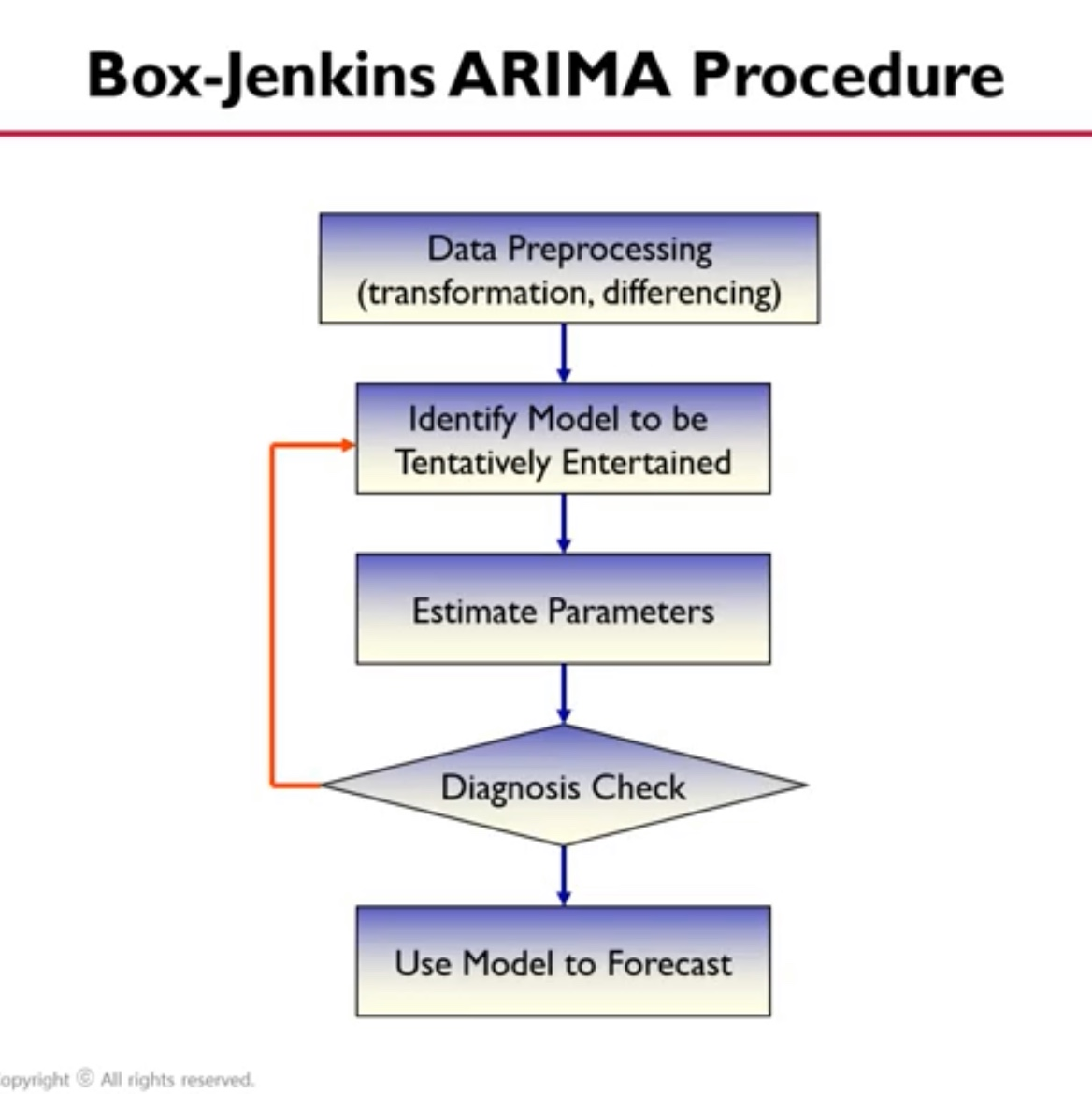 Box-Jenkins ARIMA Procedure

Data Preprocessing (transformation, differencing)

Identify Model to be Tentatively Entertained

Estimate Parameters

Diagnosis Check

Use Model to Forecast

opyright © All rights reserved.